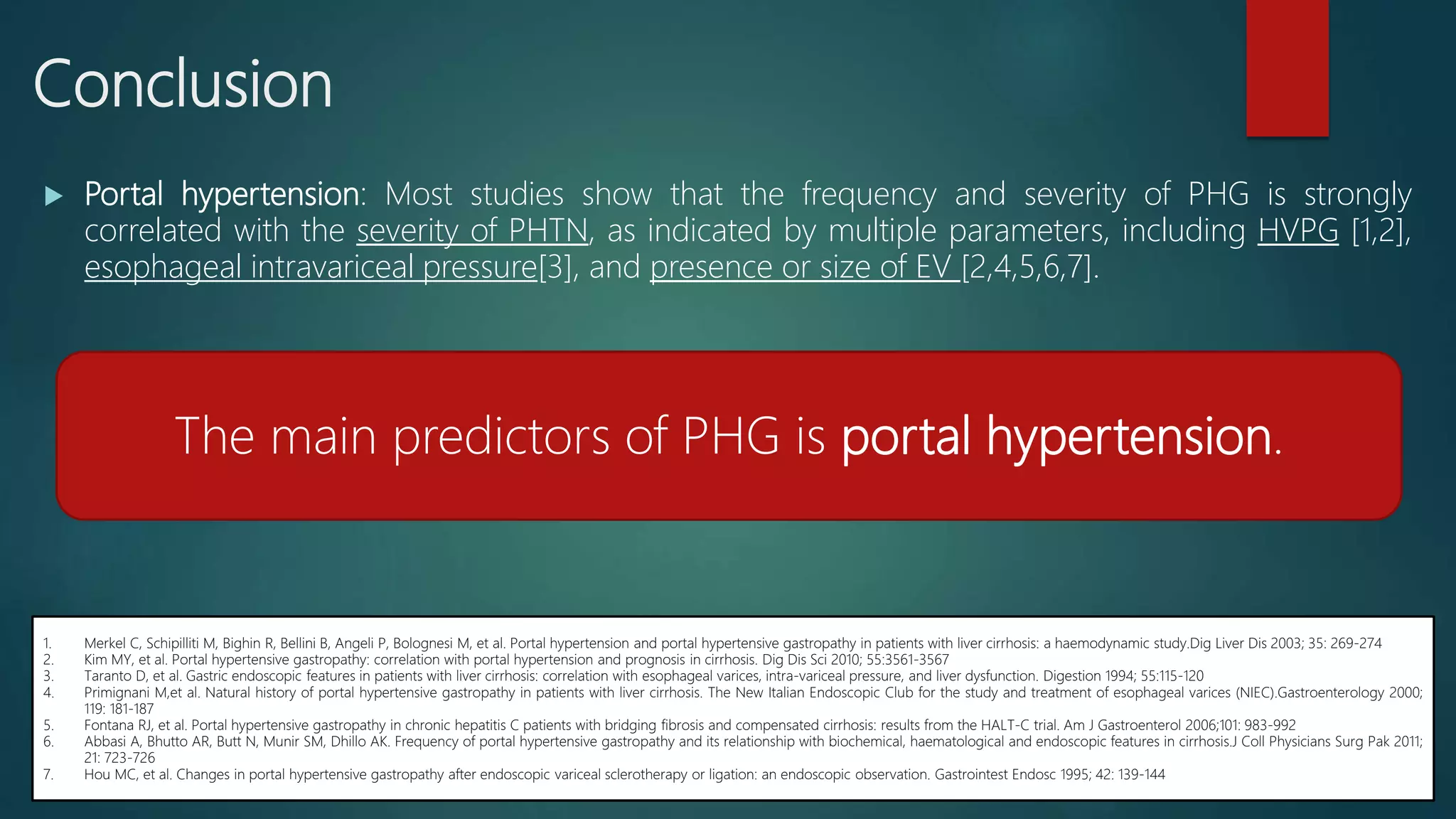 Conclusion

Portal hypertension: Most studies show that the frequency and severity of PHG is strongly correlated with the severity of PHTN, as indicated by multiple parameters, including HVPG [1,2], esophageal intravariceal pressure[3], and presence or size of EV [2,4,5,6,7].

The main predictors of PHG is portal hypertension.

1. Merkel C, Schipilliti M, Bighin R, Bellini B, Angeli P, Bolognesi M, et al. Portal hypertension and portal hypertensive gastropathy in patients with liver cirrhosis: a haemodynamic study.Dig Liver Dis 2003; 35: 269-274
2. Kim MY, et al. Portal hypertensive gastropathy: correlation with portal hypertension and prognosis in cirrhosis. Dig Dis Sci 2010; 55:3561-3567
3. Taranto D, et al. Gastric endoscopic features in patients with liver cirrhosis: correlation with esophageal varices, intra-variceal pressure, and liver dysfunction. Digestion 1994; 55:115-120
4. Primignani M,et al. Natural history of portal hypertensive gastropathy in patients with liver cirrhosis. The New Italian Endoscopic Club for the study and treatment of esophageal varices (NIEC).Gastroenterology 2000; 119: 181-187
5. Fontana RJ, et al. Portal hypertensive gastropathy in chronic hepatitis C patients with bridging fibrosis and compensated cirrhosis: results from the HALT-C trial. Am J Gastroenterol 2006;101: 983-992
6. Abbasi A, Bhutto AR, Butt N, Munir SM, Dhillo AK. Frequency of portal hypertensive gastropathy and its relationship with biochemical, haematological and endoscopic features in cirrhosis.J Coll Physicians Surg Pak 2011; 21: 723-726
7. Hou MC, et al. Changes in portal hypertensive gastropathy after endoscopic variceal sclerotherapy or ligation: an endoscopic observation. Gastrointest Endosc 1995; 42: 139-144